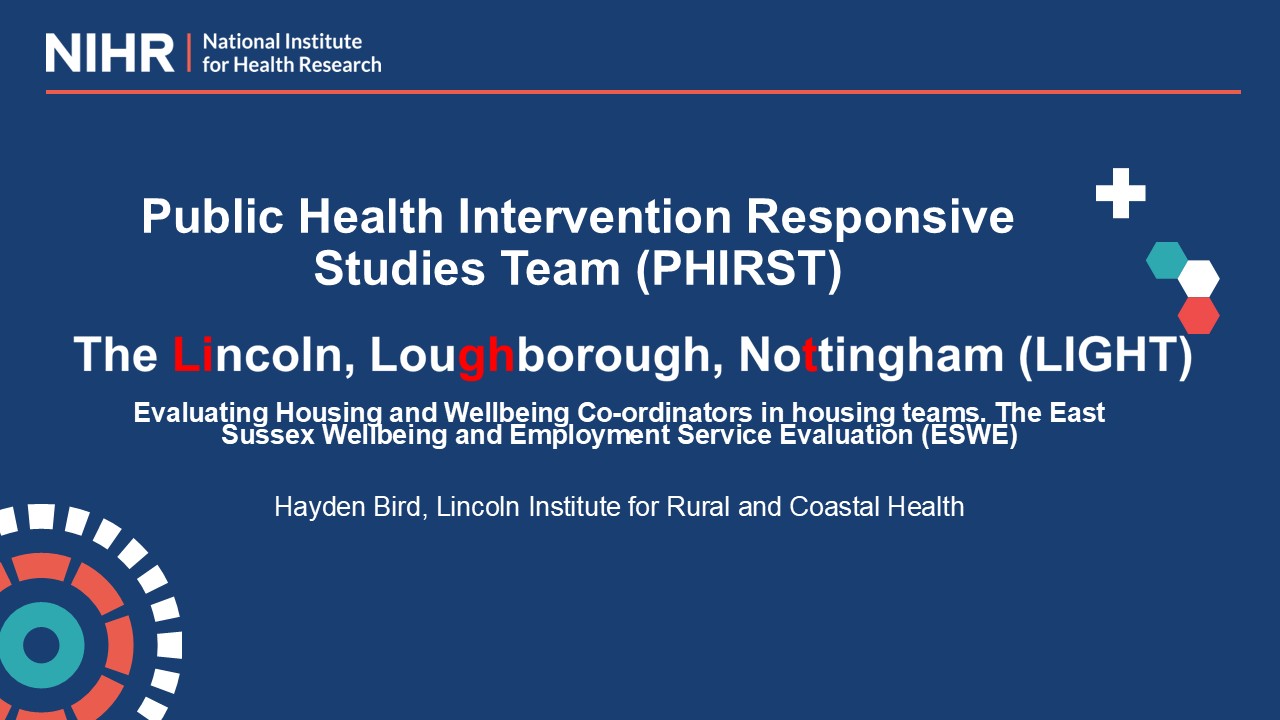 NIHR | National Institute for Health Research

Public Health Intervention Responsive Studies Team (PHIRST)

The Lincoln, Loughborough, Nottingham (LIGHT)

Evaluating Housing and Wellbeing Co-ordinators in housing teams. The East Sussex Wellbeing and Employment Service Evaluation (ESWE)

Hayden Bird, Lincoln Institute for Rural and Coastal Health